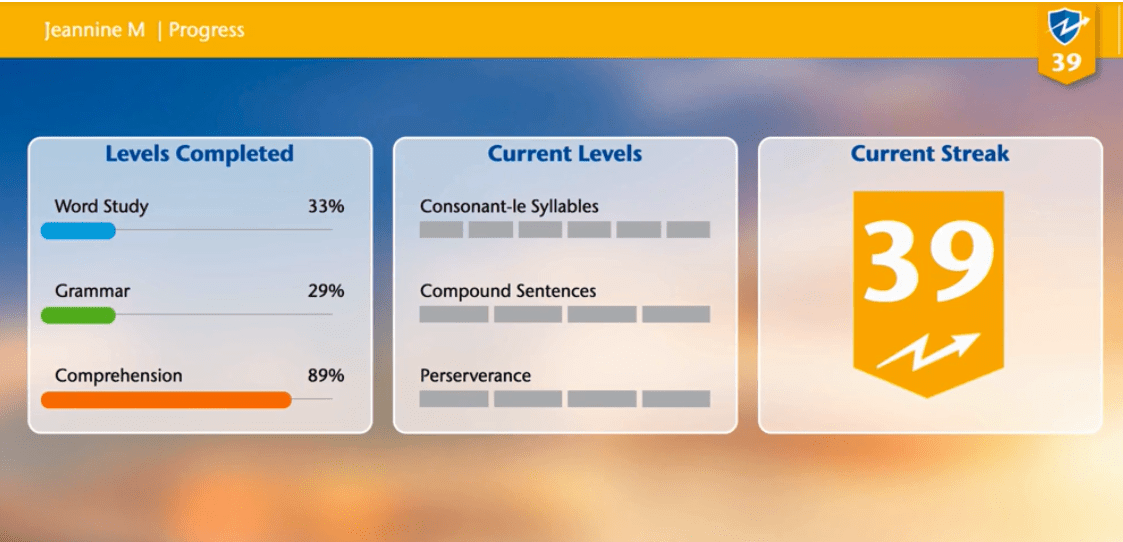 Jeannine M | Progress

39

Levels Completed

Word Study 33%

Grammar 29%

Comprehension 89%

Current Levels

Consonant-le Syllables

Compound Sentences

Perserverance

Current Streak

39